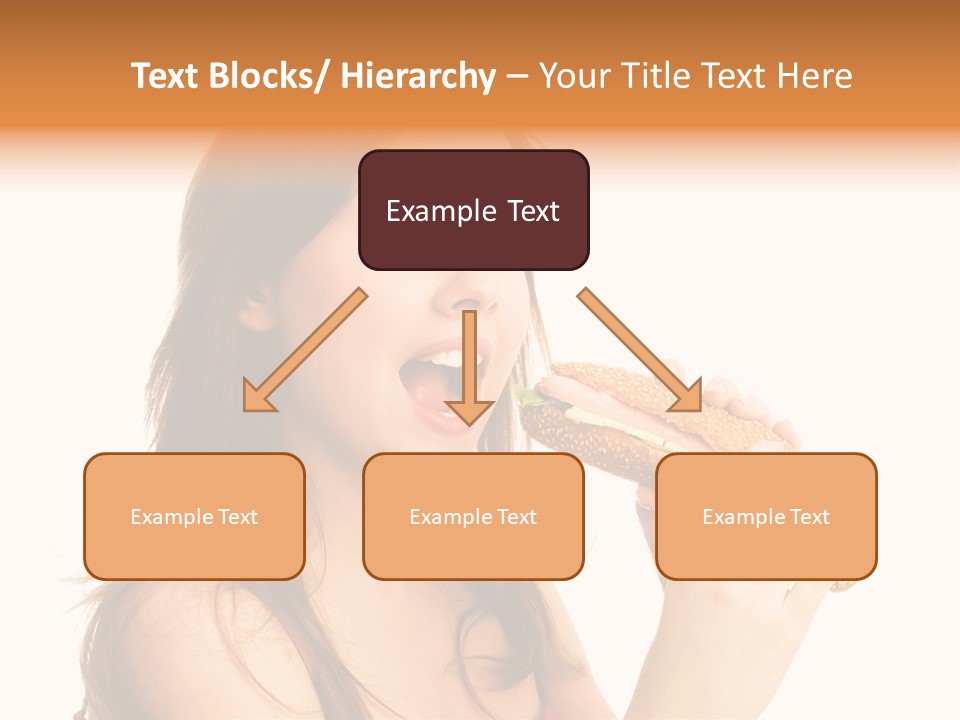 Text Blocks/ Hierarchy – Your Title Text Here

Example Text

Example Text

Example Text

Example Text